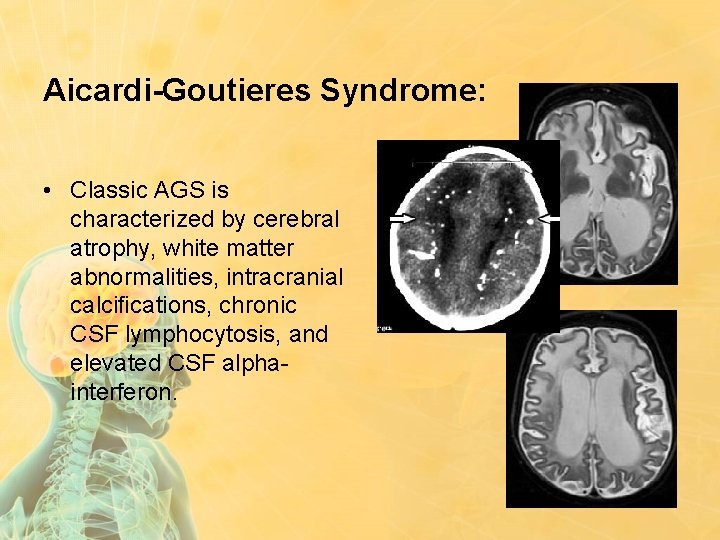 Aicardi-Goutieres Syndrome:

• Classic AGS is characterized by cerebral atrophy, white matter abnormalities, intracranial calcifications, chronic CSF lymphocytosis, and elevated CSF alpha-interferon.